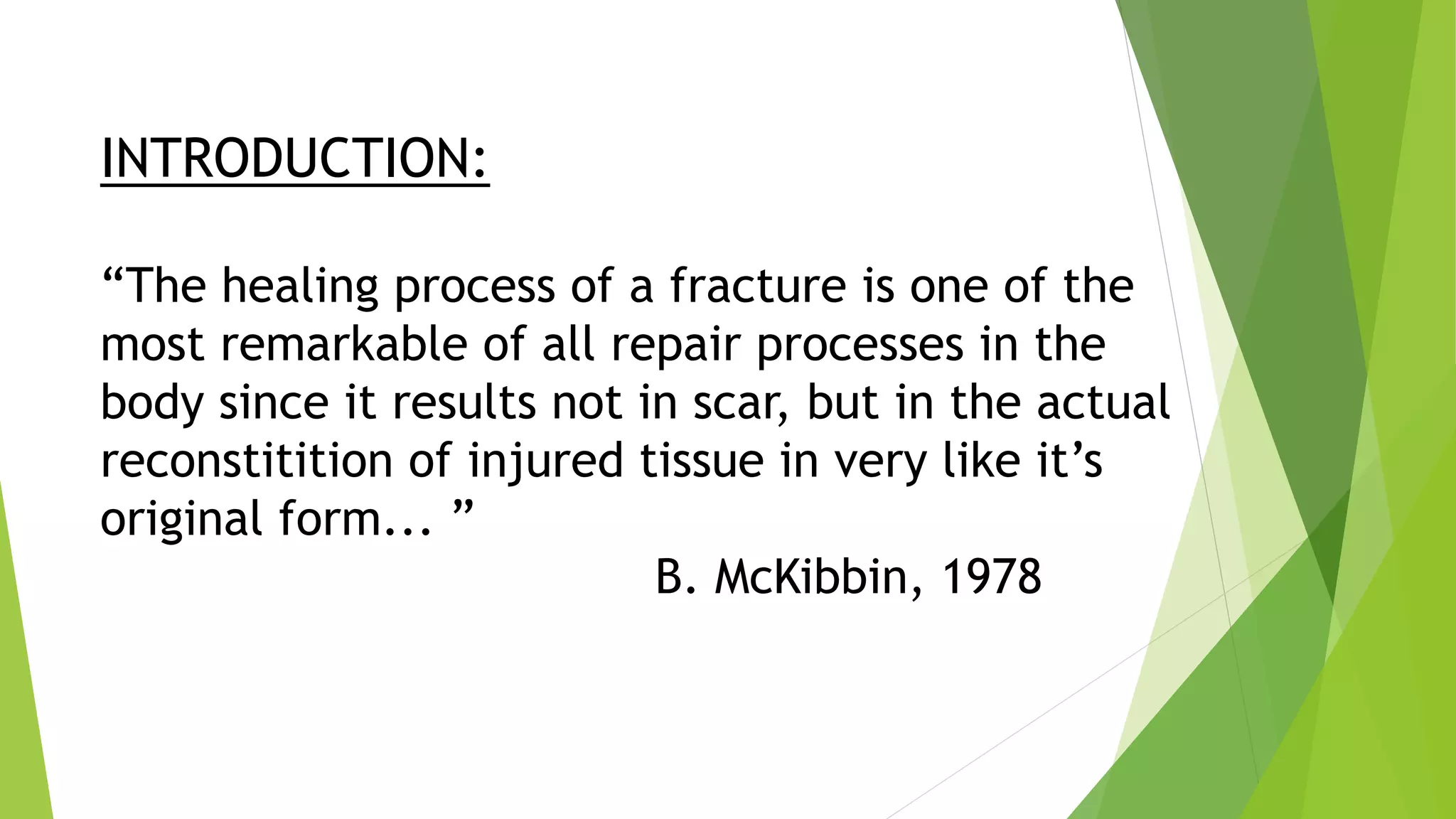 INTRODUCTION:

“The healing process of a fracture is one of the most remarkable of all repair processes in the body since it results not in scar, but in the actual reconstitition of injured tissue in very like it’s original form... ”

B. McKibbin, 1978